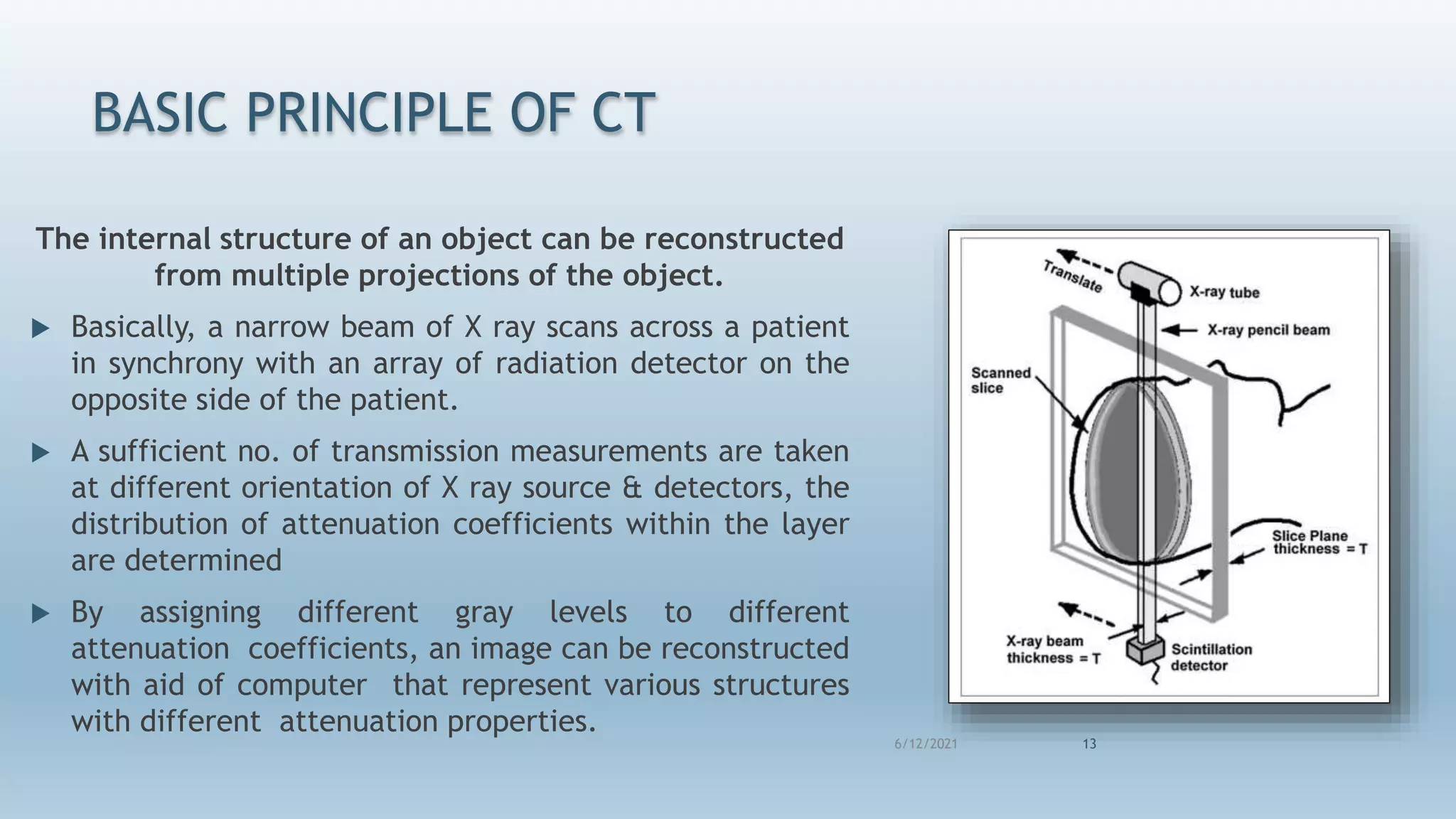 BASIC PRINCIPLE OF CT

The internal structure of an object can be reconstructed from multiple projections of the object.

▶ Basically, a narrow beam of X ray scans across a patient in synchrony with an array of radiation detector on the opposite side of the patient.

▶ A sufficient no. of transmission measurements are taken at different orientation of X ray source & detectors, the distribution of attenuation coefficients within the layer are determined

▶ By assigning different gray levels to different attenuation coefficients, an image can be reconstructed with aid of computer that represent various structures with different attenuation properties.

Translate
X-ray tube
X-ray pencil beam
Scanned slice
Slice Plane thickness = T
X-ray beam thickness = T
Scintillation detector

6/12/2021
13